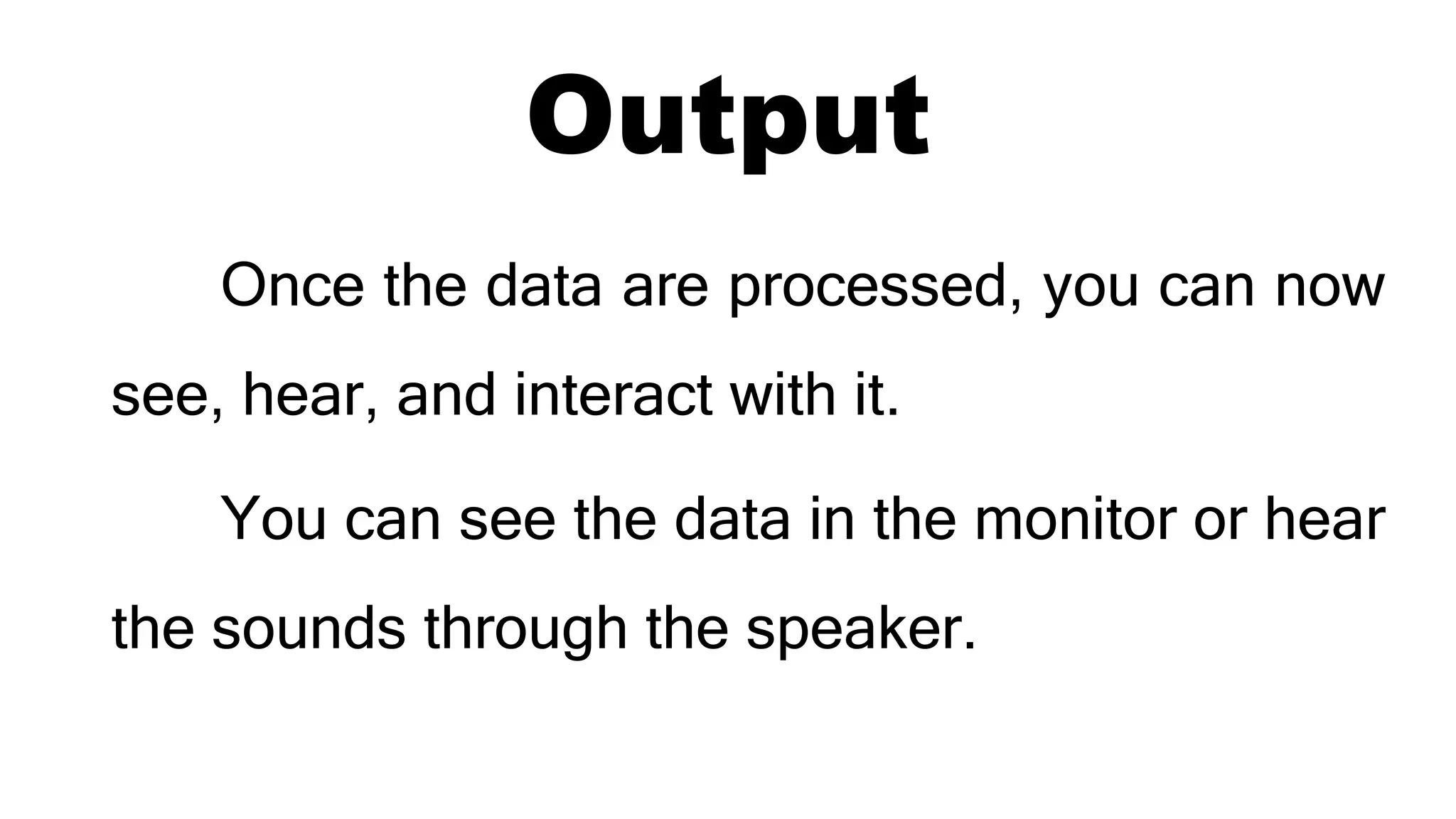 Output

Once the data are processed, you can now see, hear, and interact with it.

You can see the data in the monitor or hear the sounds through the speaker.